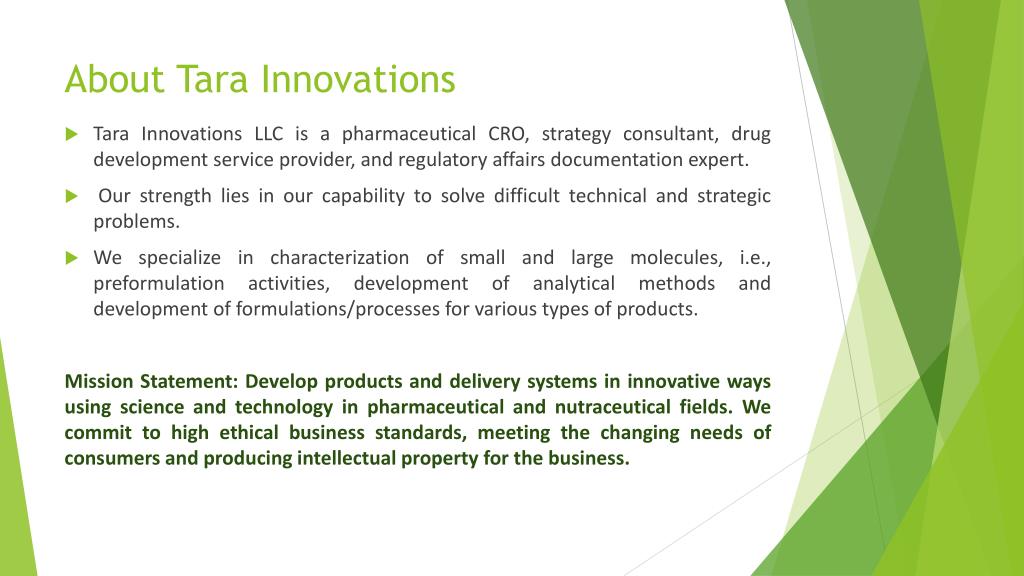 About Tara Innovations

Tara Innovations LLC is a pharmaceutical CRO, strategy consultant, drug development service provider, and regulatory affairs documentation expert.

Our strength lies in our capability to solve difficult technical and strategic problems.

We specialize in characterization of small and large molecules, i.e., preformulation activities, development of analytical methods and development of formulations/processes for various types of products.

Mission Statement: Develop products and delivery systems in innovative ways using science and technology in pharmaceutical and nutraceutical fields. We commit to high ethical business standards, meeting the changing needs of consumers and producing intellectual property for the business.